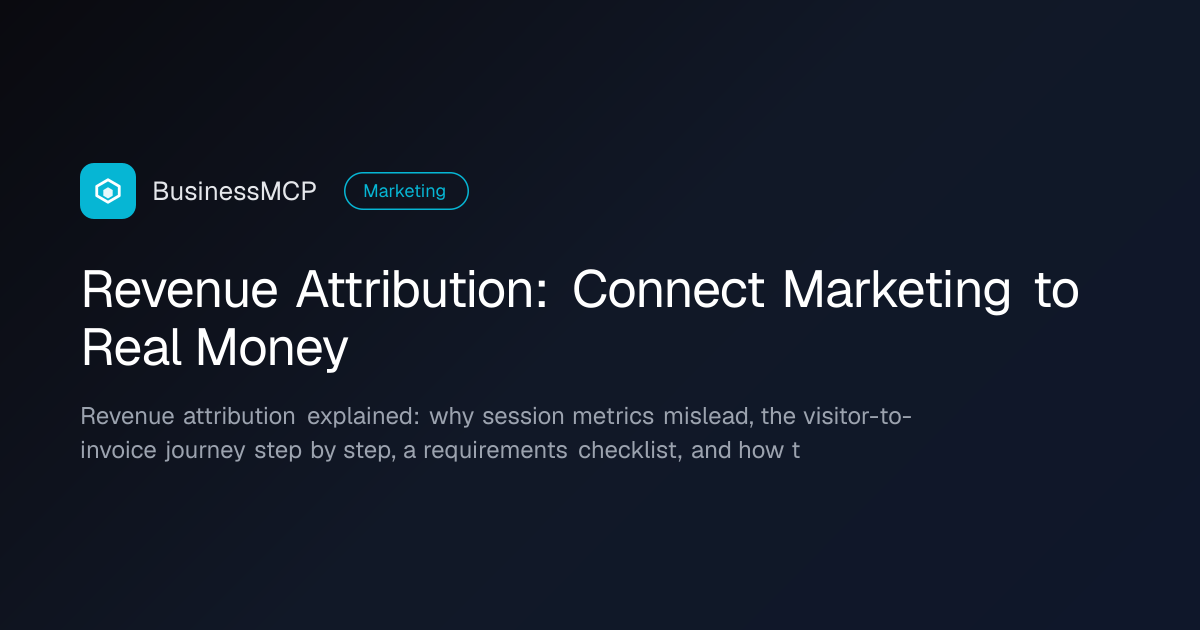 BusinessMCP

Marketing

Revenue Attribution: Connect Marketing to Real Money

Revenue attribution explained: why session metrics mislead, the visitor-to-invoice journey step by step, a requirements checklist, and how t